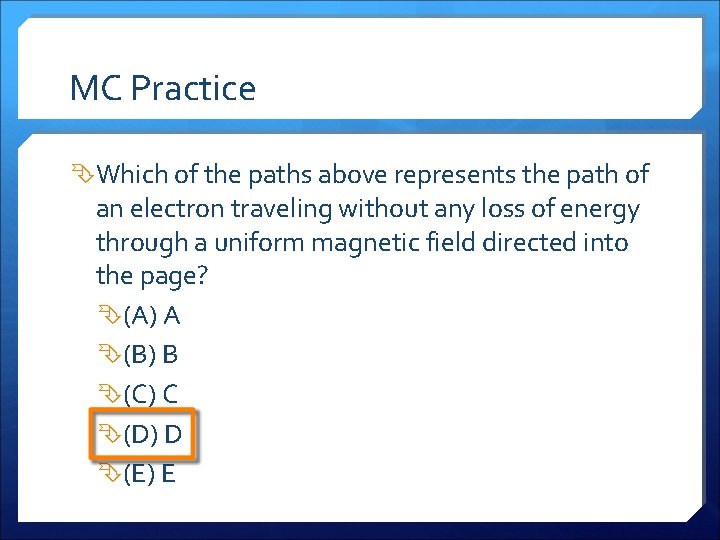 MC Practice

Which of the paths above represents the path of an electron traveling without any loss of energy through a uniform magnetic field directed into the page?

(A) A

(B) B

(C) C

(D) D

(E) E